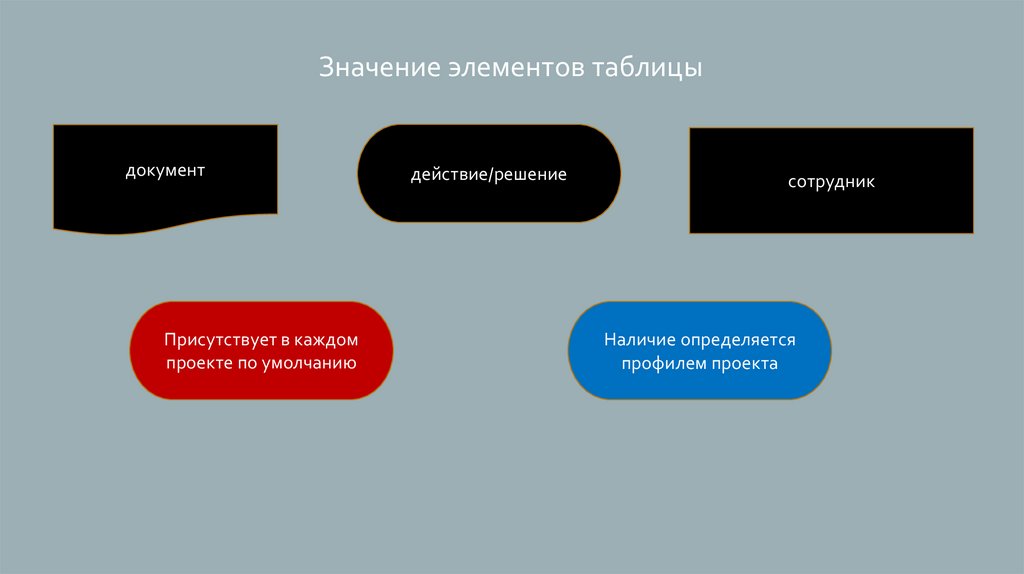 Значение элементов таблицы

документ

действие/решение

сотрудник

Присутствует в каждом проекте по умолчанию

Наличие определяется профилем проекта